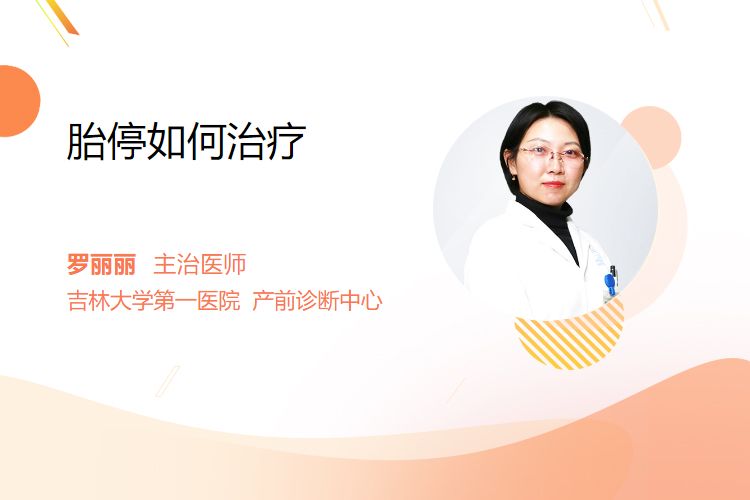 胎停如何治疗

罗丽丽 主治医师
吉林大学第一医院 产前诊断中心